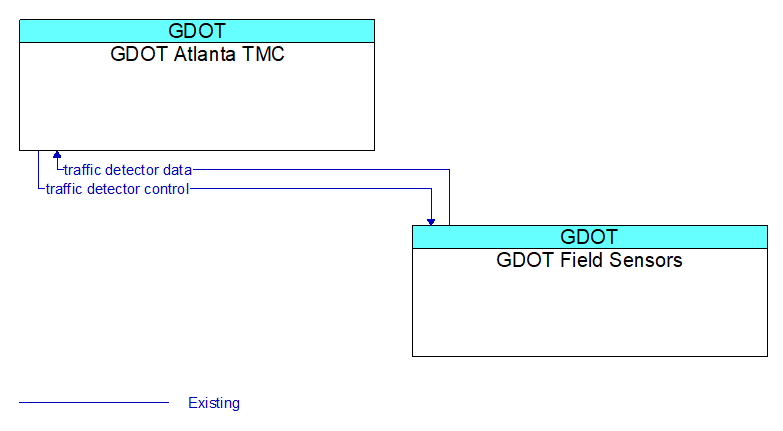 GDOT
GDOT Atlanta TMC

traffic detector data
traffic detector control

GDOT
GDOT Field Sensors

Existing